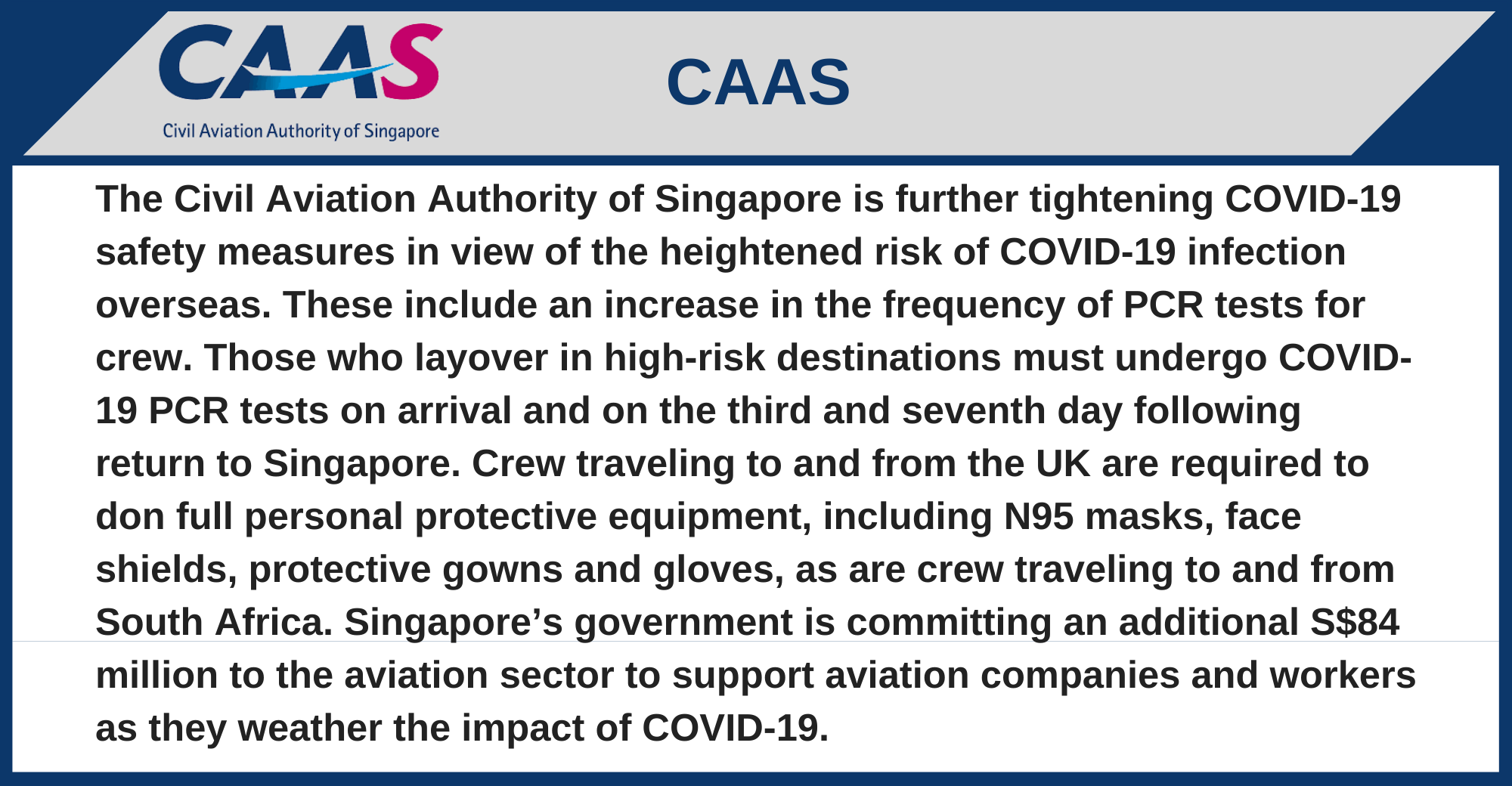 CAAS
Civil Aviation Authority of Singapore

CAAS

The Civil Aviation Authority of Singapore is further tightening COVID-19 safety measures in view of the heightened risk of COVID-19 infection overseas. These include an increase in the frequency of PCR tests for crew. Those who layover in high-risk destinations must undergo COVID-19 PCR tests on arrival and on the third and seventh day following return to Singapore. Crew traveling to and from the UK are required to don full personal protective equipment, including N95 masks, face shields, protective gowns and gloves, as are crew traveling to and from South Africa. Singapore's government is committing an additional S$84 million to the aviation sector to support aviation companies and workers as they weather the impact of COVID-19.